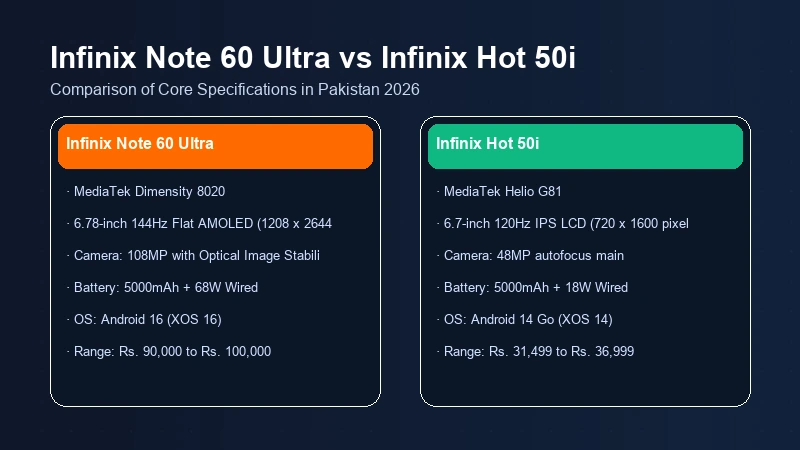 Infinix Note 60 Ultra vs Infinix Hot 50i

Comparison of Core Specifications in Pakistan 2026

Infinix Note 60 Ultra

· MediaTek Dimensity 8020

· 6.78-inch 144Hz Flat AMOLED (1208 x 2644

· Camera: 108MP with Optical Image Stabili

· Battery: 5000mAh + 68W Wired

· OS: Android 16 (XOS 16)

· Range: Rs. 90,000 to Rs. 100,000

Infinix Hot 50i

· MediaTek Helio G81

· 6.7-inch 120Hz IPS LCD (720 x 1600 pixel

· Camera: 48MP autofocus main

· Battery: 5000mAh + 18W Wired

· OS: Android 14 Go (XOS 14)

· Range: Rs. 31,499 to Rs. 36,999